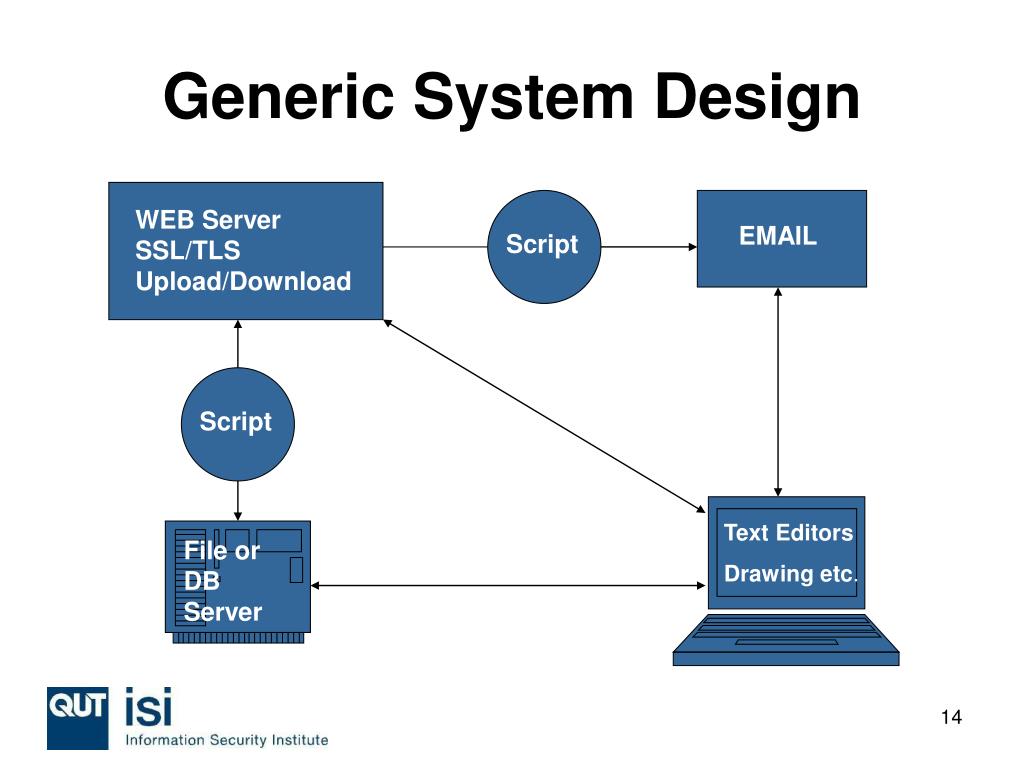 Generic System Design

WEB Server
SSL/TLS
Upload/Download

Script

EMAIL

Script

File or
DB
Server

Text Editors
Drawing etc.

QUT isi
Information Security Institute

14